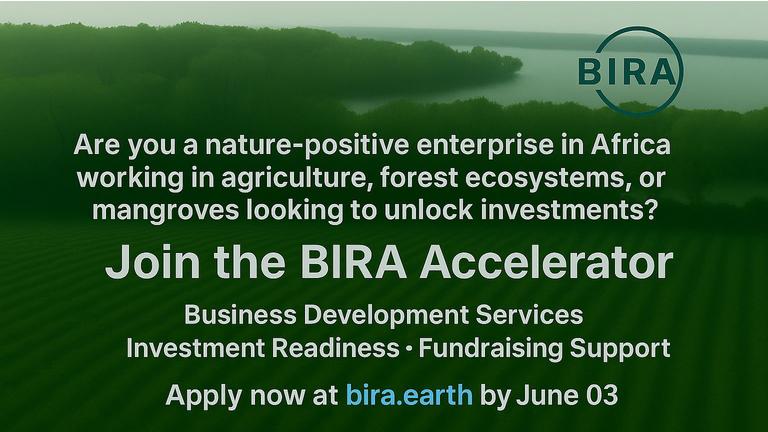 BIRA

Are you a nature-positive enterprise in Africa working in agriculture, forest ecosystems, or mangroves looking to unlock investments?

Join the BIRA Accelerator

Business Development Services
Investment Readiness • Fundraising Support

Apply now at bira.earth by June 03